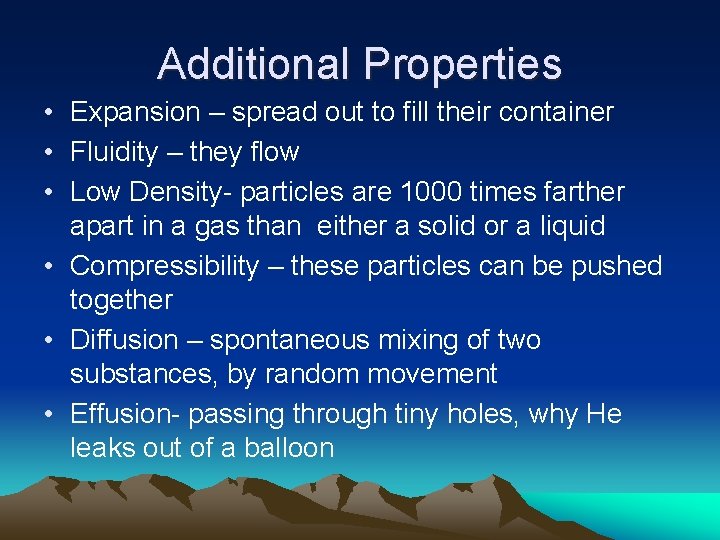 Additional Properties

• Expansion – spread out to fill their container
• Fluidity – they flow
• Low Density- particles are 1000 times farther apart in a gas than either a solid or a liquid
• Compressibility – these particles can be pushed together
• Diffusion – spontaneous mixing of two substances, by random movement
• Effusion- passing through tiny holes, why He leaks out of a balloon